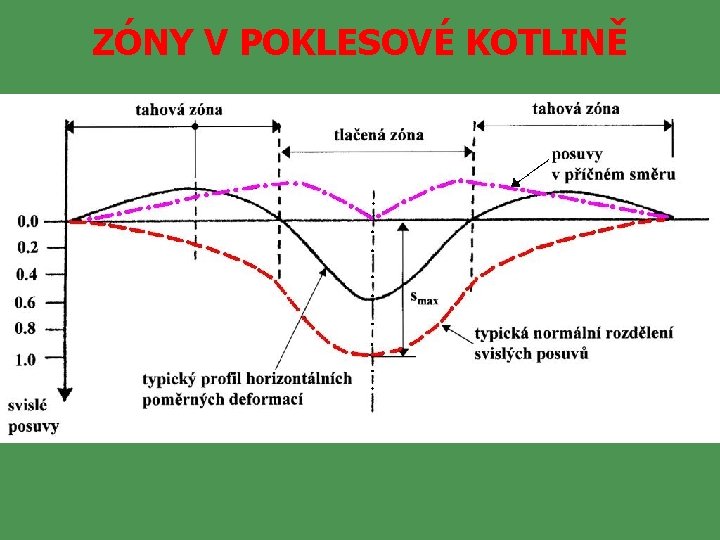 ZÓNY V POKLESOVÉ KOTLINĚ

tahová zóna

tlačená zóna

tahová zóna

posuvy v příčném směru

0.0

0.2

0.4

0.6

0.8

1.0

$s_{max}$

typická normální rozdělení svislých posuvů

typický profil horizontálních poměrných deformací

svislé posuvy